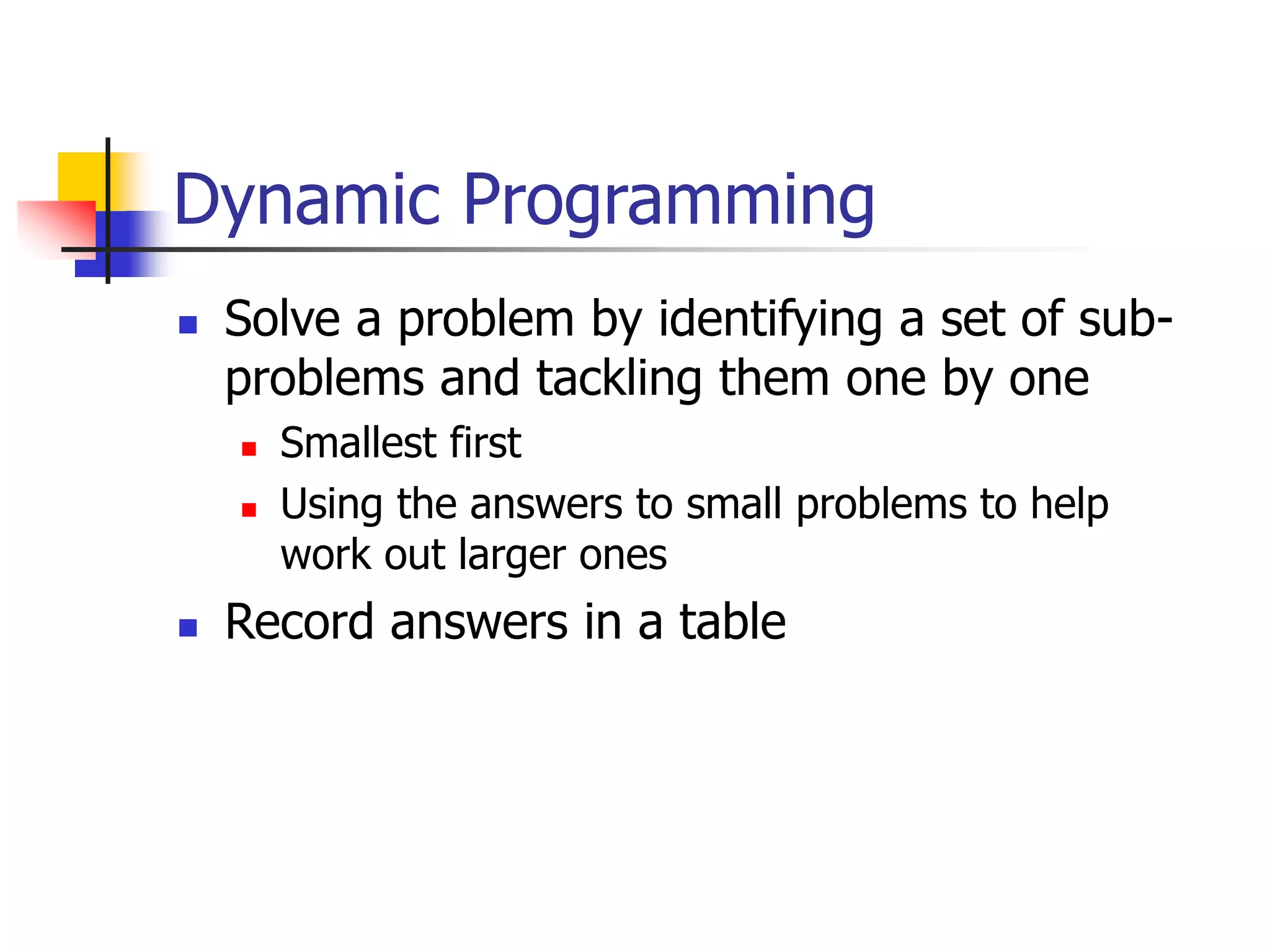 Dynamic Programming

- Solve a problem by identifying a set of sub-problems and tackling them one by one
  - Smallest first
  - Using the answers to small problems to help work out larger ones
- Record answers in a table